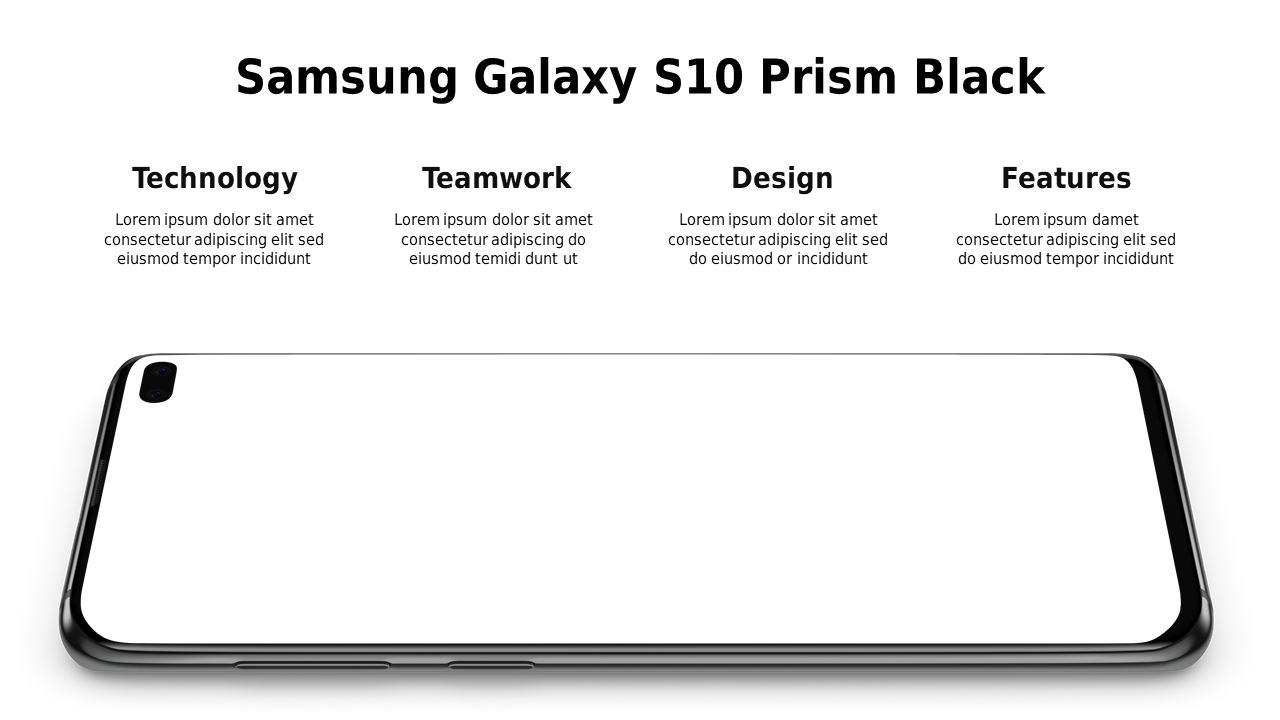 Samsung Galaxy S10 Prism Black

Technology

Lorem ipsum dolor sit amet consectetur adipiscing elit sed eiusmod tempor incididunt

Teamwork

Lorem ipsum dolor sit amet consectetur adipiscing do eiusmod temidi dunt ut

Design

Lorem ipsum dolor sit amet consectetur adipiscing elit sed do eiusmod or incididunt

Features

Lorem ipsum damet consectetur adipiscing elit sed do eiusmod tempor incididunt